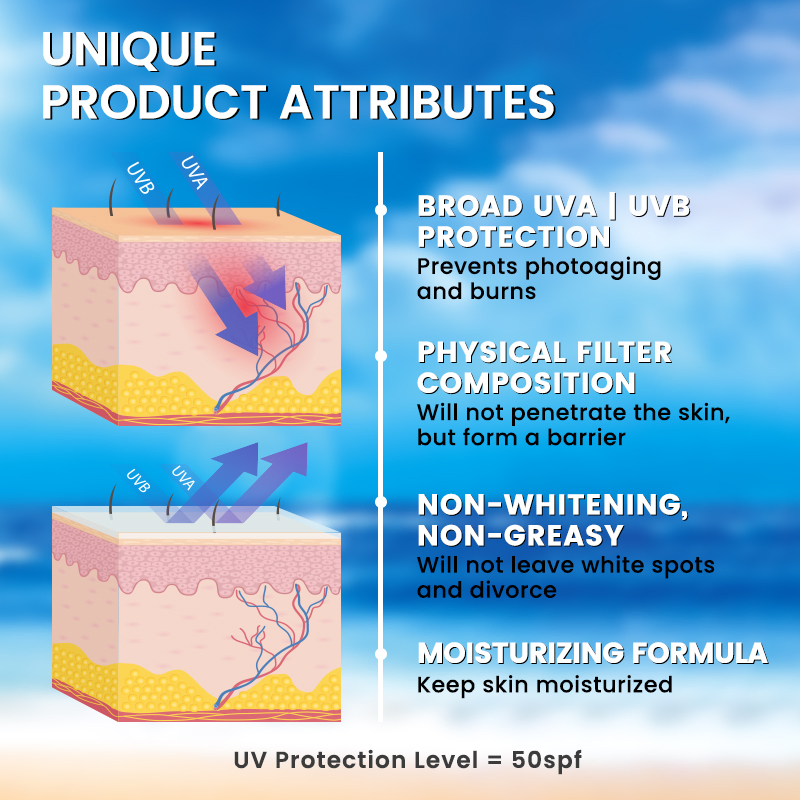 UNIQUE
PRODUCT ATTRIBUTES

UVB
UVA

UVB
UVA

BROAD UVA | UVB PROTECTION
Prevents photoaging and burns

PHYSICAL FILTER COMPOSITION
Will not penetrate the skin, but form a barrier

NON-WHITENING, NON-GREASY
Will not leave white spots and divorce

MOISTURIZING FORMULA
Keep skin moisturized

UV Protection Level = 50spf